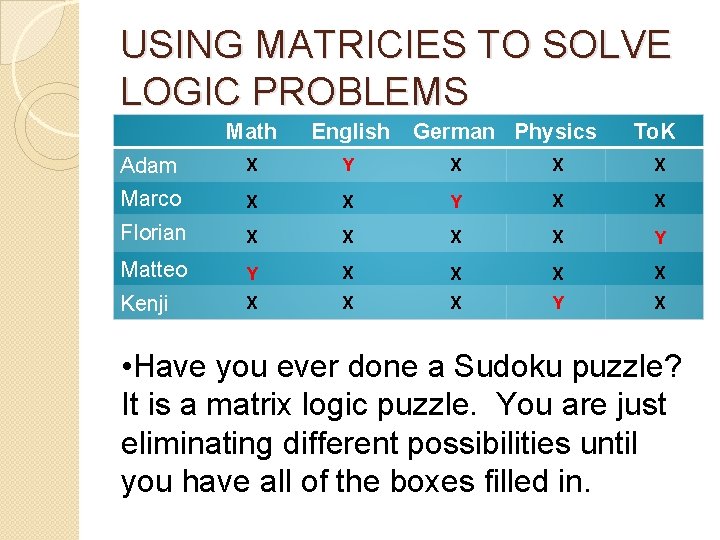 USING MATRICIES TO SOLVE LOGIC PROBLEMS

| | Math | English | German | Physics | ToK |
|---|---|---|---|---|---|
| Adam | X | Y | X | X | X |
| Marco | X | X | Y | X | X |
| Florian | X | X | X | X | Y |
| Matteo | Y | X | X | X | X |
| Kenji | X | X | X | Y | X |

•Have you ever done a Sudoku puzzle? It is a matrix logic puzzle. You are just eliminating different possibilities until you have all of the boxes filled in.